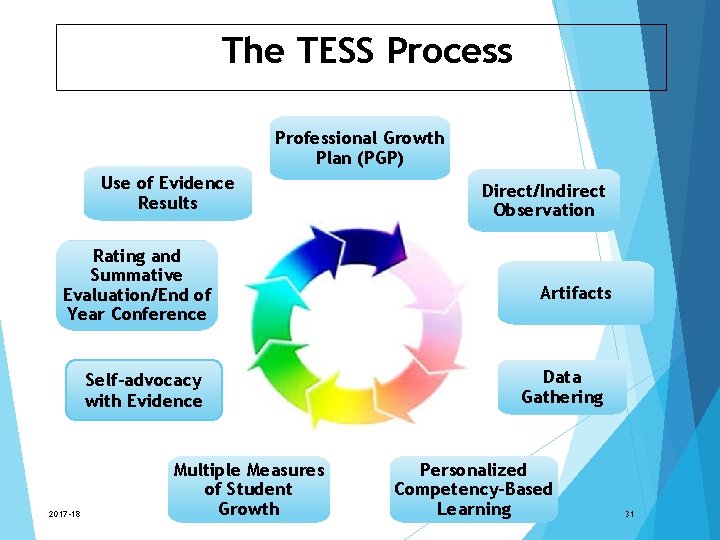 The TESS Process

Professional Growth Plan (PGP)

Direct/Indirect Observation

Artifacts

Data Gathering

Personalized Competency-Based Learning

Multiple Measures of Student Growth

Self-advocacy with Evidence

Rating and Summative Evaluation/End of Year Conference

Use of Evidence Results

2017-18

31